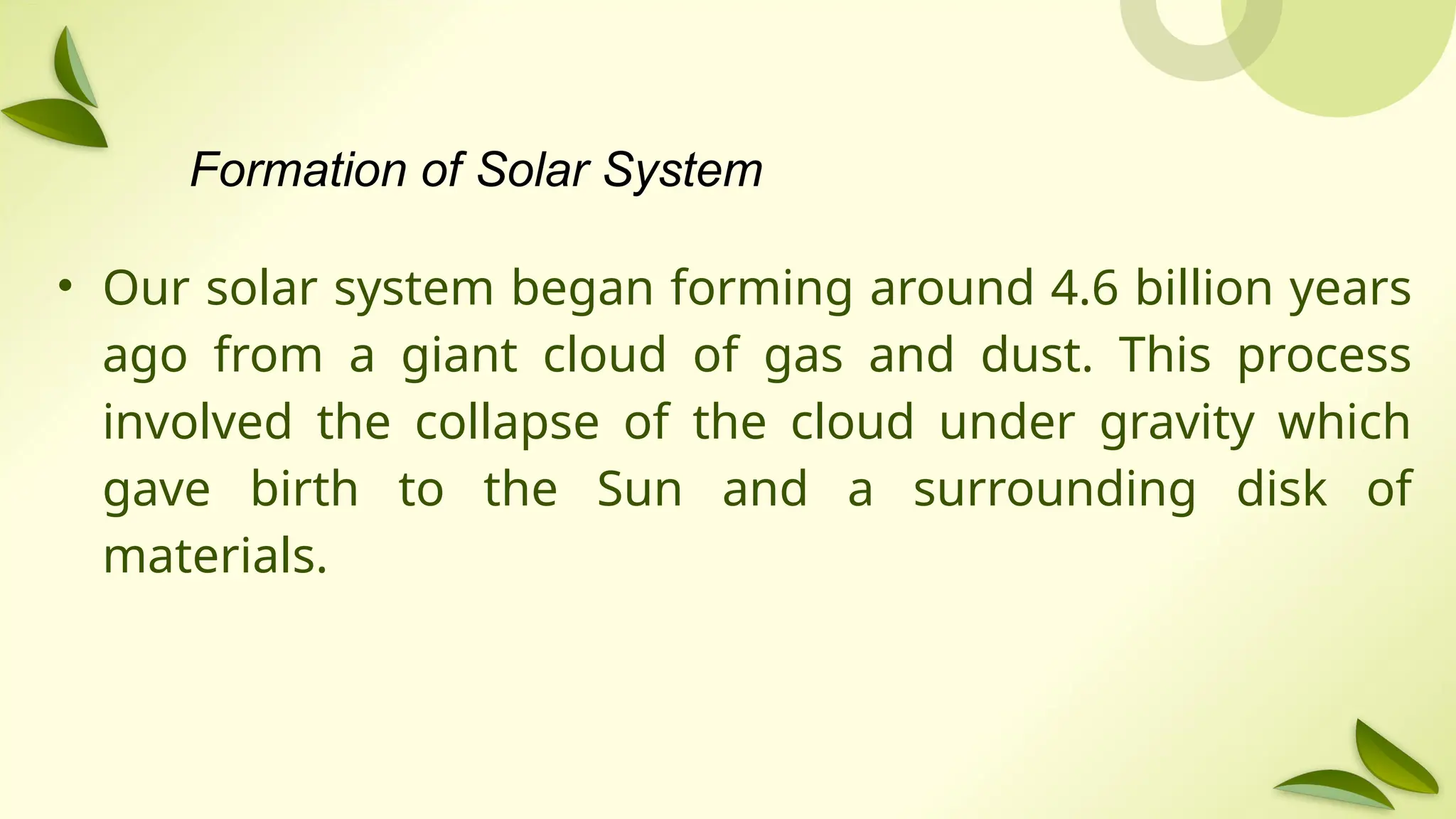 Formation of Solar System

• Our solar system began forming around 4.6 billion years ago from a giant cloud of gas and dust. This process involved the collapse of the cloud under gravity which gave birth to the Sun and a surrounding disk of materials.